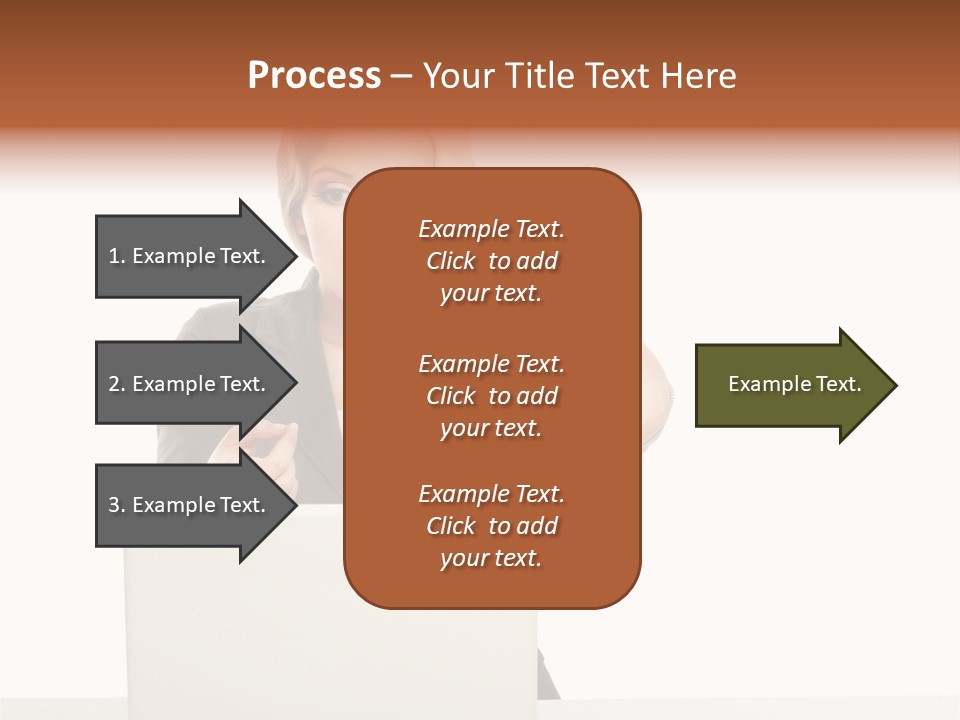 Process – Your Title Text Here

1. Example Text.

2. Example Text.

3. Example Text.

Example Text. Click to add your text.

Example Text. Click to add your text.

Example Text. Click to add your text.

Example Text.